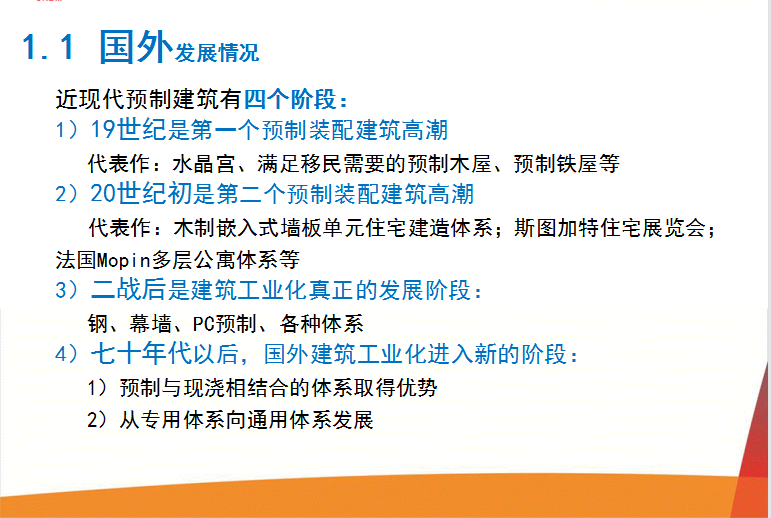 1.1 国外发展情况

近现代预制建筑有四个阶段：

1）19世纪是第一个预制装配建筑高潮

代表作：水晶宫、满足移民需要的预制木屋、预制铁屋等

2）20世纪初是第二个预制装配建筑高潮

代表作：木制嵌入式墙板单元住宅建造体系；斯图加特住宅展览会；法国Mopin多层公寓体系等

3）二战后是建筑工业化真正的发展阶段：

钢、幕墙、PC预制、各种体系

4）七十年代以后，国外建筑工业化进入新的阶段：

1）预制与现浇相结合的体系取得优势

2）从专用体系向通用体系发展